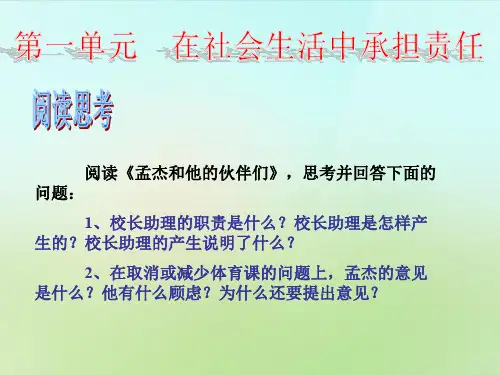 第一单元　在社会生活中承担责任

阅读思考

阅读《孟杰和他的伙伴们》，思考并回答下面的问题：

1、校长助理的职责是什么？校长助理是怎样产生的？校长助理的产生说明了什么？

2、在取消或减少体育课的问题上，孟杰的意见是什么？他有什么顾虑？为什么还要提出意见？